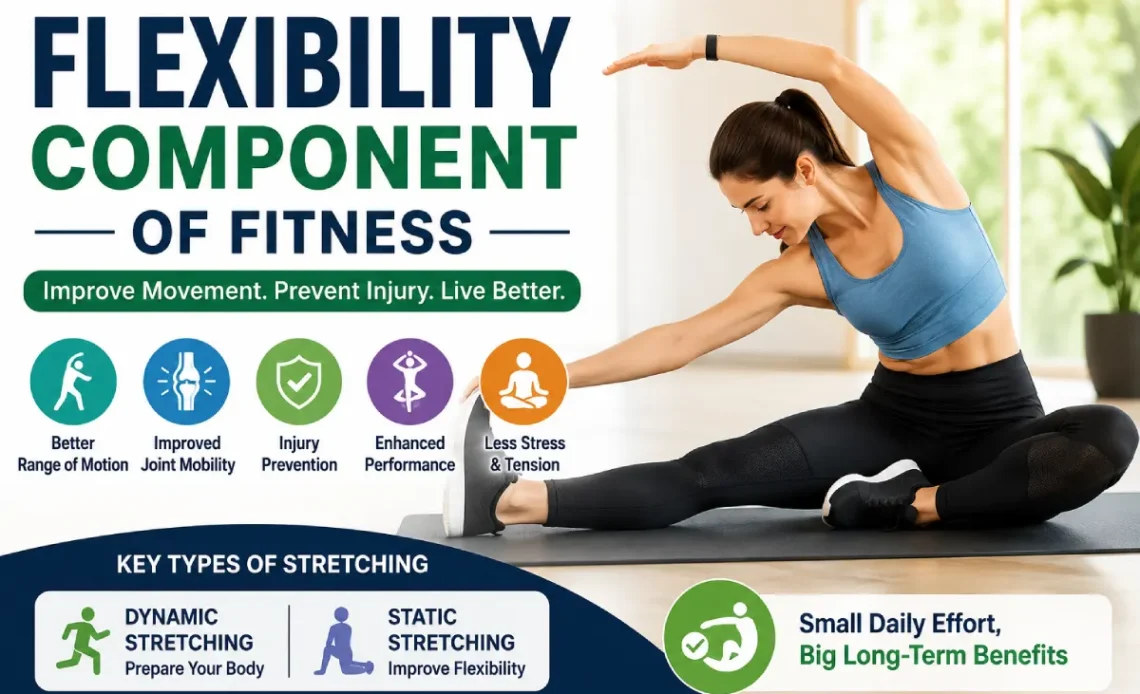 FLEXIBILITY
COMPONENT
OF FITNESS

Improve Movement. Prevent Injury. Live Better.

Better Range of Motion

Improved Joint Mobility

Injury Prevention

Enhanced Performance

Less Stress & Tension

KEY TYPES OF STRETCHING

DYNAMIC STRETCHING
Prepare Your Body

STATIC STRETCHING
Improve Flexibility

Small Daily Effort,
Big Long-Term Benefits